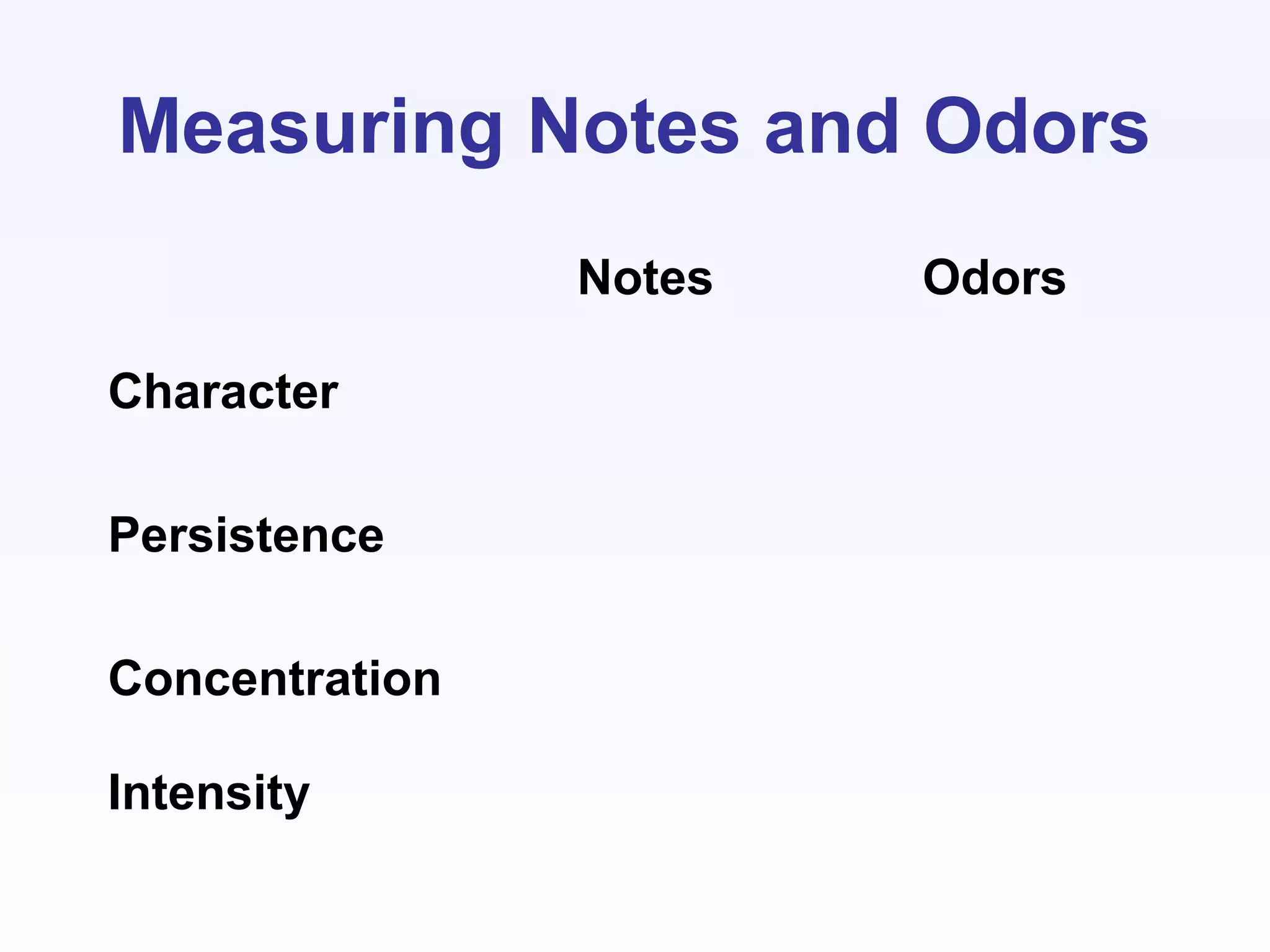 Measuring Notes and Odors

| | Notes | Odors |
|---|---|---|
| Character | | |
| Persistence | | |
| Concentration | | |
| Intensity | | |